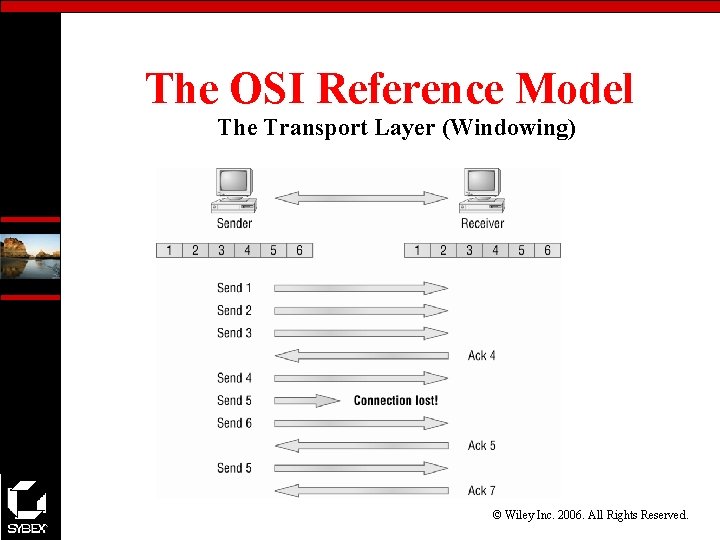 The OSI Reference Model

The Transport Layer (Windowing)

Sender

Receiver

| 1 | 2 | 3 | 4 | 5 | 6 |
|---|---|---|---|---|---|

| 1 | 2 | 3 | 4 | 5 | 6 |
|---|---|---|---|---|---|

Send 1

Send 2

Send 3

Ack 4

Send 4

Send 5

Connection lost!

Send 6

Ack 5

Send 5

Ack 7

© Wiley Inc. 2006. All Rights Reserved.

SYBEX